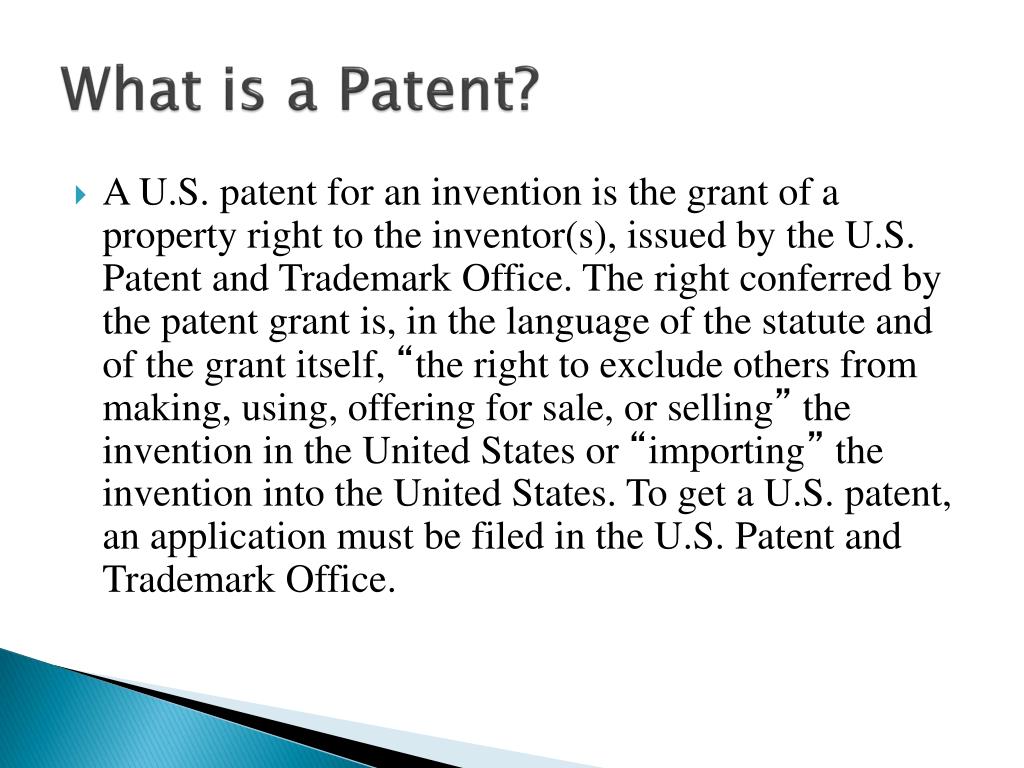 What is a Patent?

A U.S. patent for an invention is the grant of a property right to the inventor(s), issued by the U.S. Patent and Trademark Office. The right conferred by the patent grant is, in the language of the statute and of the grant itself, “the right to exclude others from making, using, offering for sale, or selling” the invention in the United States or “importing” the invention into the United States. To get a U.S. patent, an application must be filed in the U.S. Patent and Trademark Office.